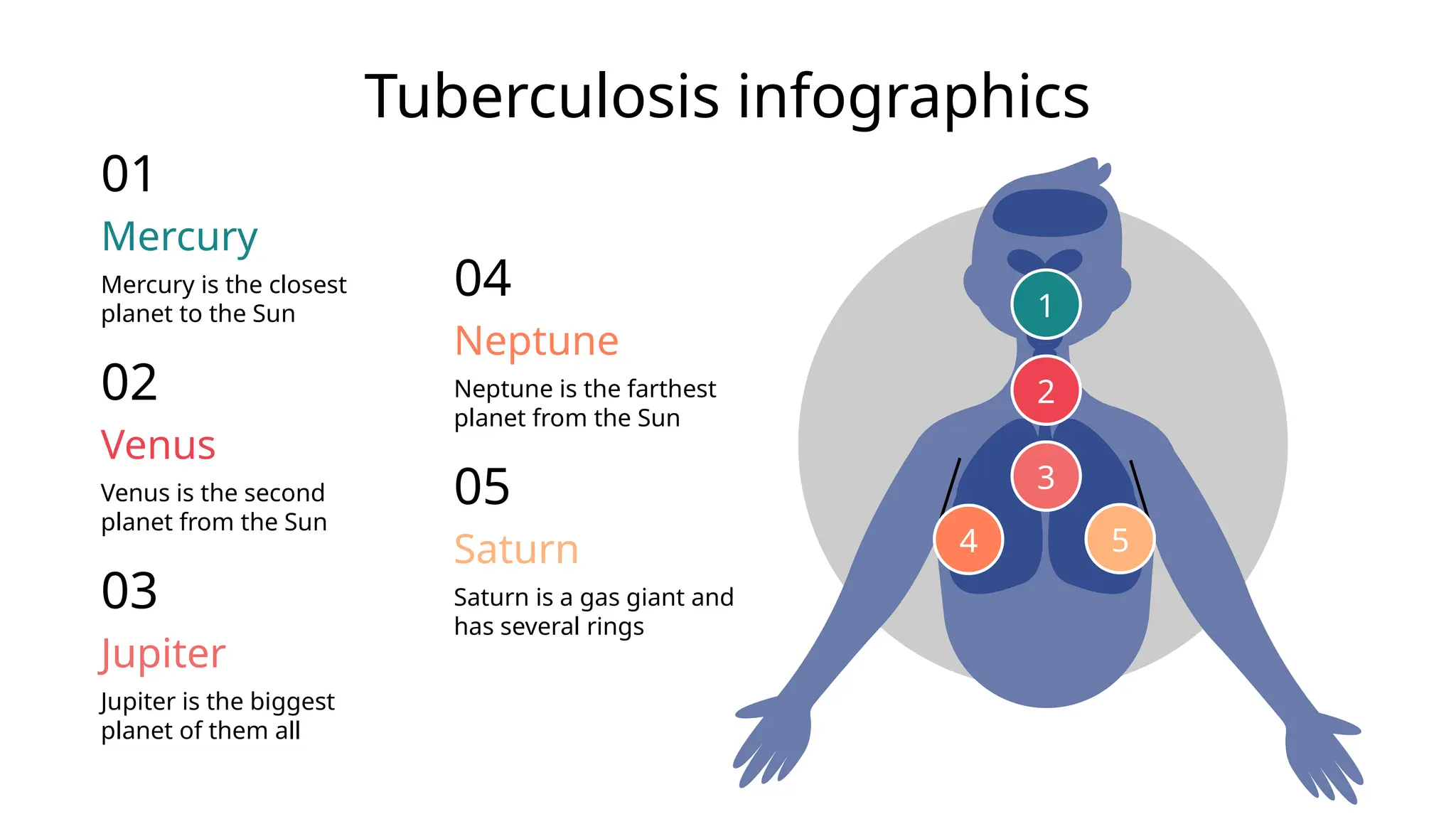 Tuberculosis infographics

01

Mercury

Mercury is the closest planet to the Sun

02

Venus

Venus is the second planet from the Sun

03

Jupiter

Jupiter is the biggest planet of them all

04

Neptune

Neptune is the farthest planet from the Sun

05

Saturn

Saturn is a gas giant and has several rings

1

2

3

4

5